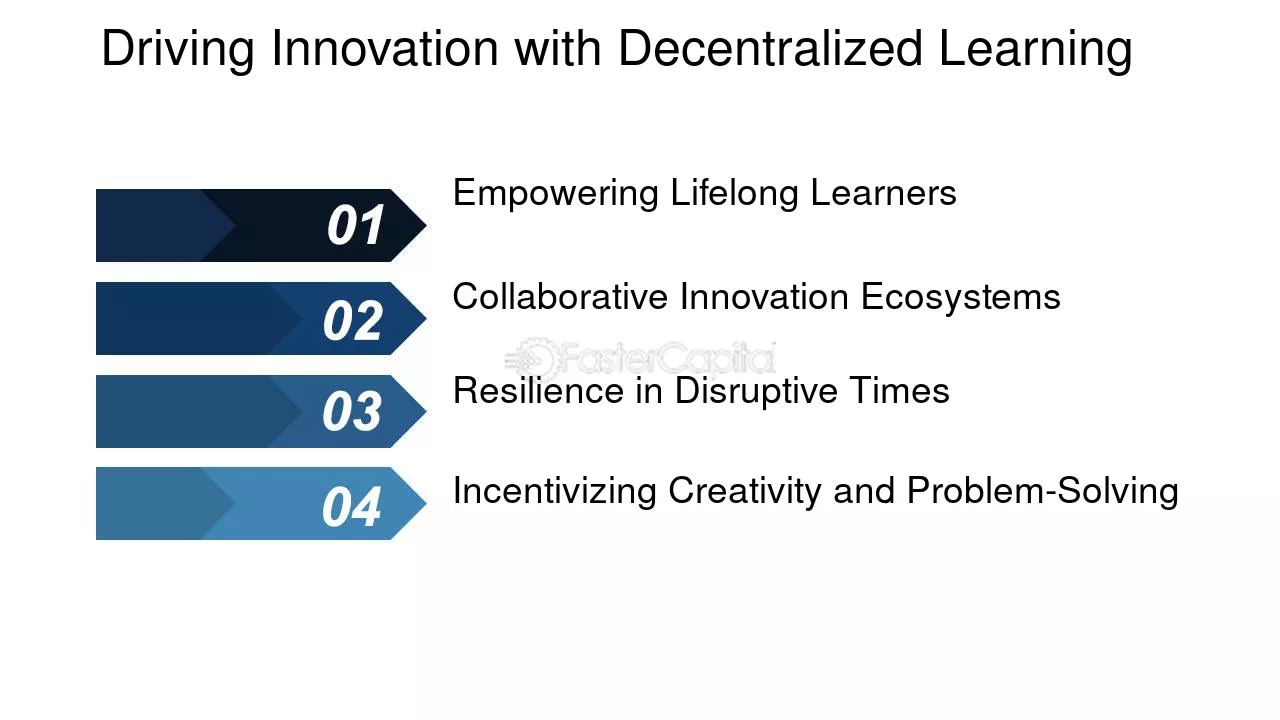 Driving Innovation with Decentralized Learning

01
Empowering Lifelong Learners

02
Collaborative Innovation Ecosystems

FasterCapital

03
Resilience in Disruptive Times

04
Incentivizing Creativity and Problem-Solving